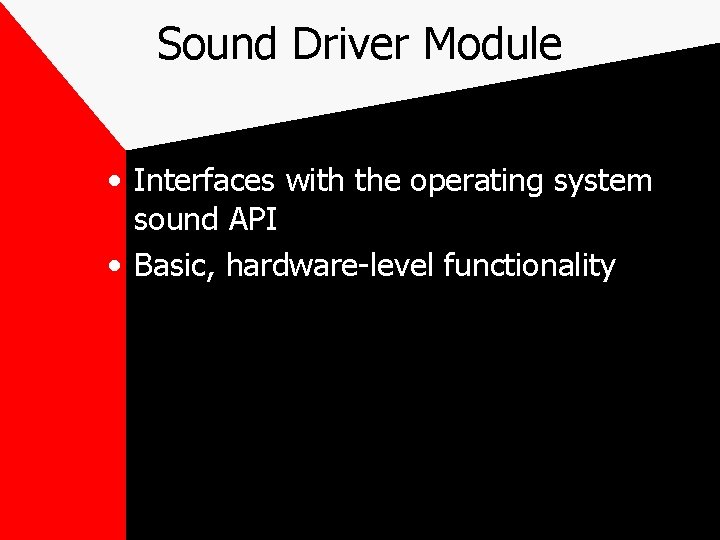 Sound Driver Module

• Interfaces with the operating system sound API
• Basic, hardware-level functionality